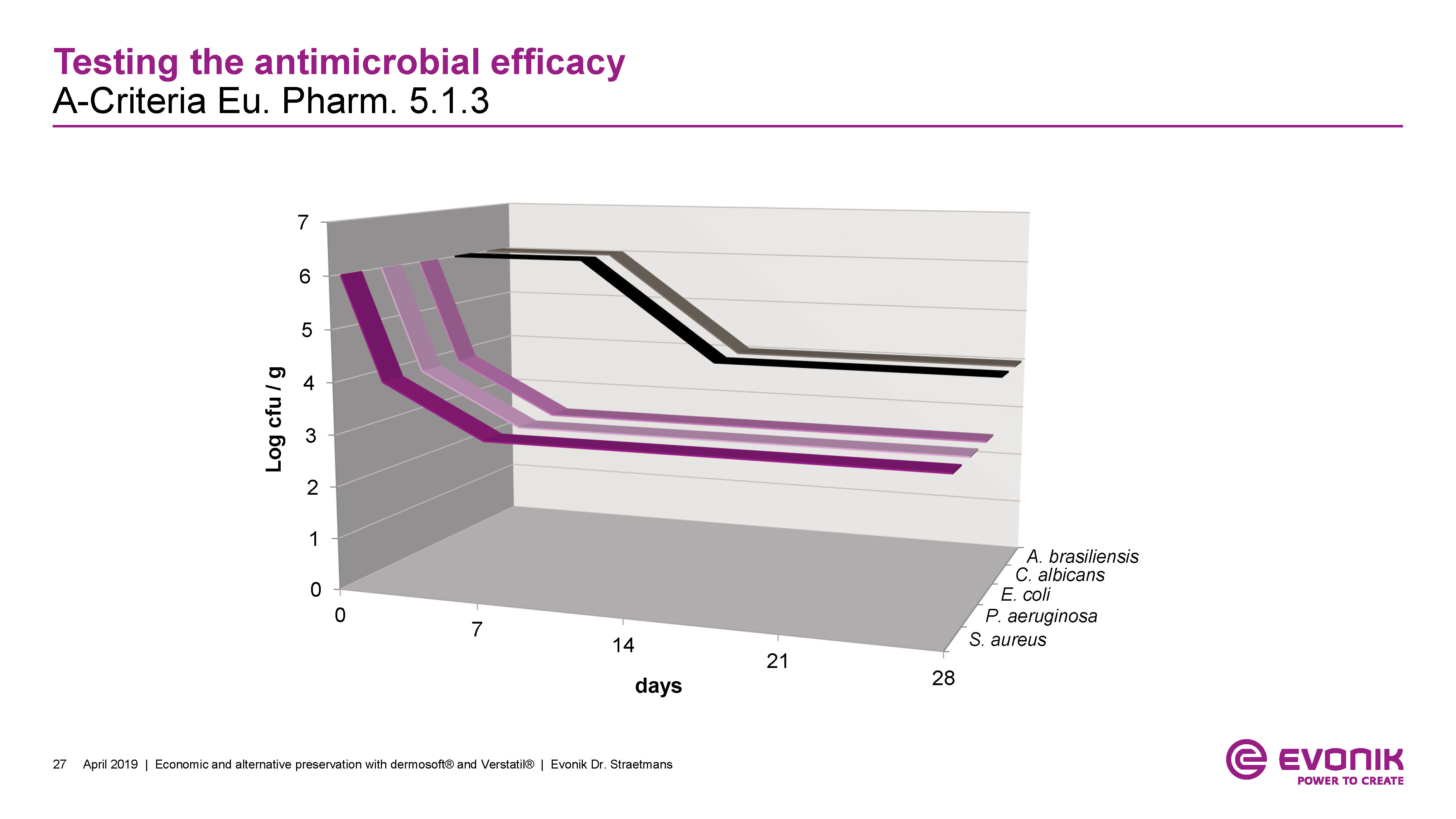 Testing the antimicrobial efficacy
A-Criteria Eu. Pharm. 5.1.3

Log cfu / g

7
6
5
4
3
2
1
0

0
7
14
21
28

days

A. brasiliensis
C. albicans
E. coli
P. aeruginosa
S. aureus

27 April 2019 | Economic and alternative preservation with dermosoft® and Verstatil® | Evonik Dr. Straetmans

EVONIK
POWER TO CREATE